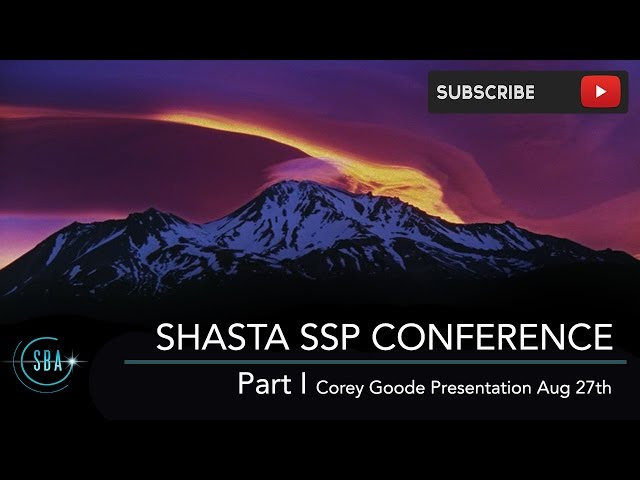 SUBSCRIBE

SBA

SHASTA SSP CONFERENCE

Part I Corey Goode Presentation Aug 27th